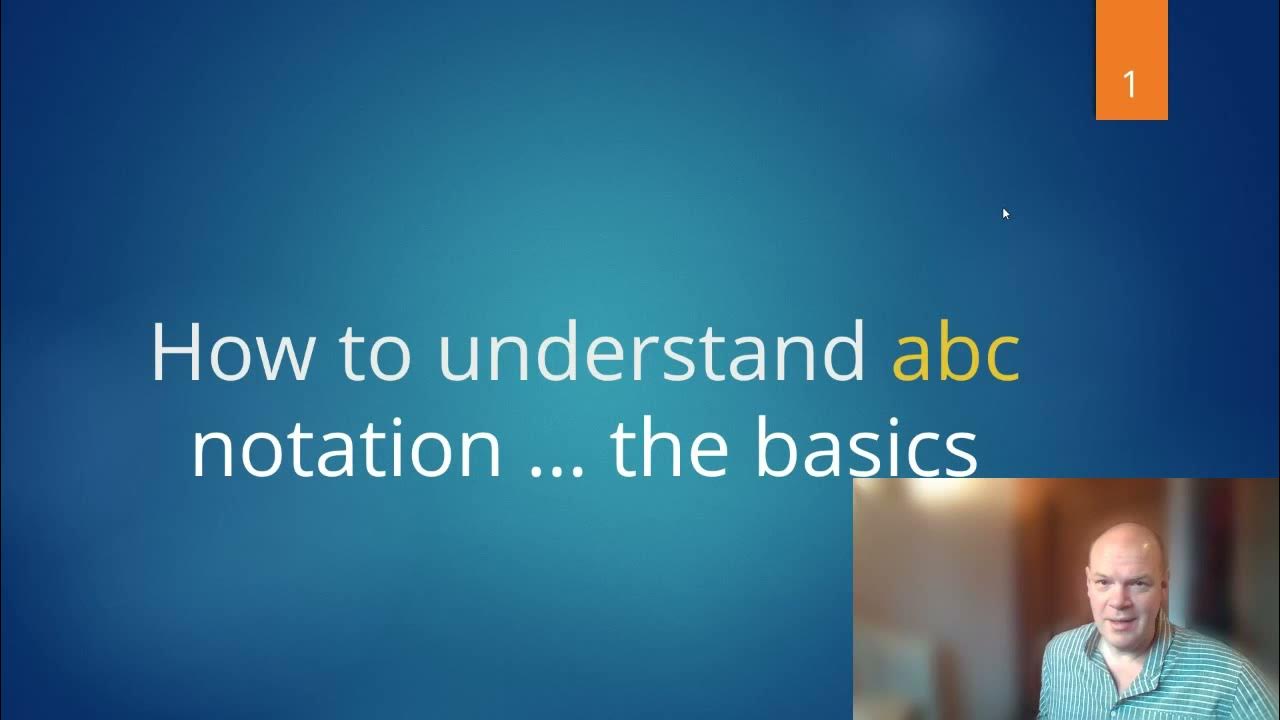 1

How to understand abc notation … the basics